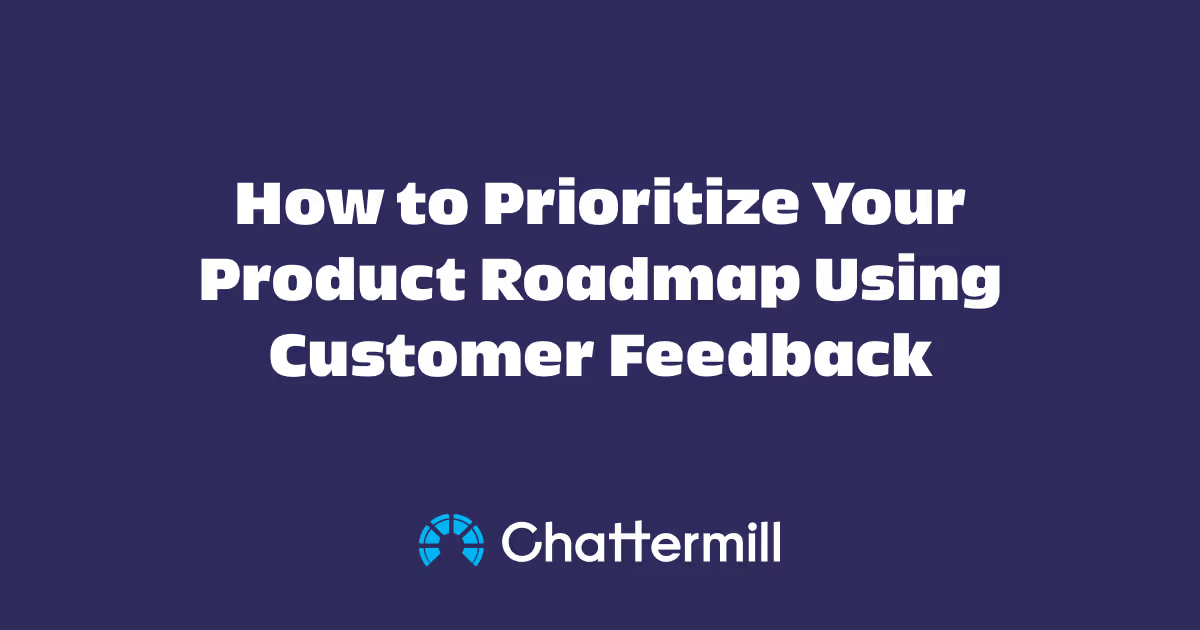 How to Prioritize Your Product Roadmap Using Customer Feedback

Chattermill